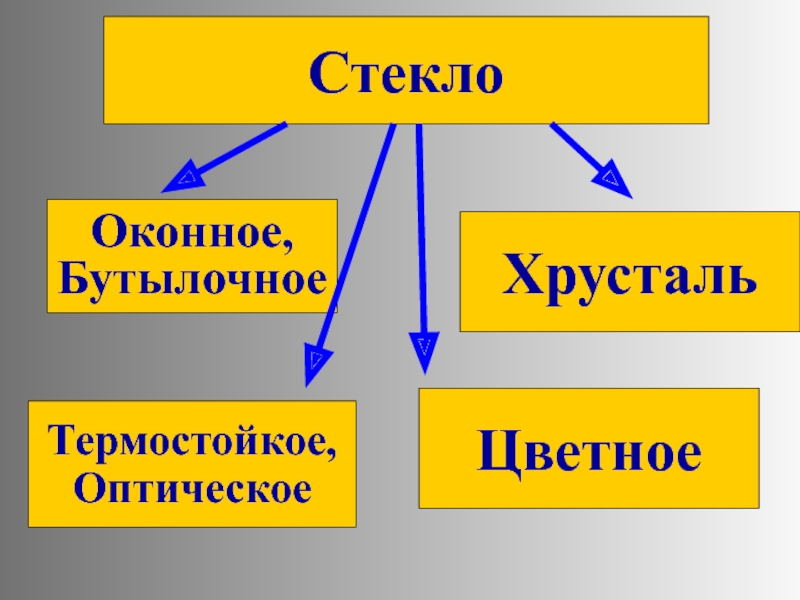 Стекло

Оконное, Бутылочное

Хрусталь

Термостойкое, Оптическое

Цветное